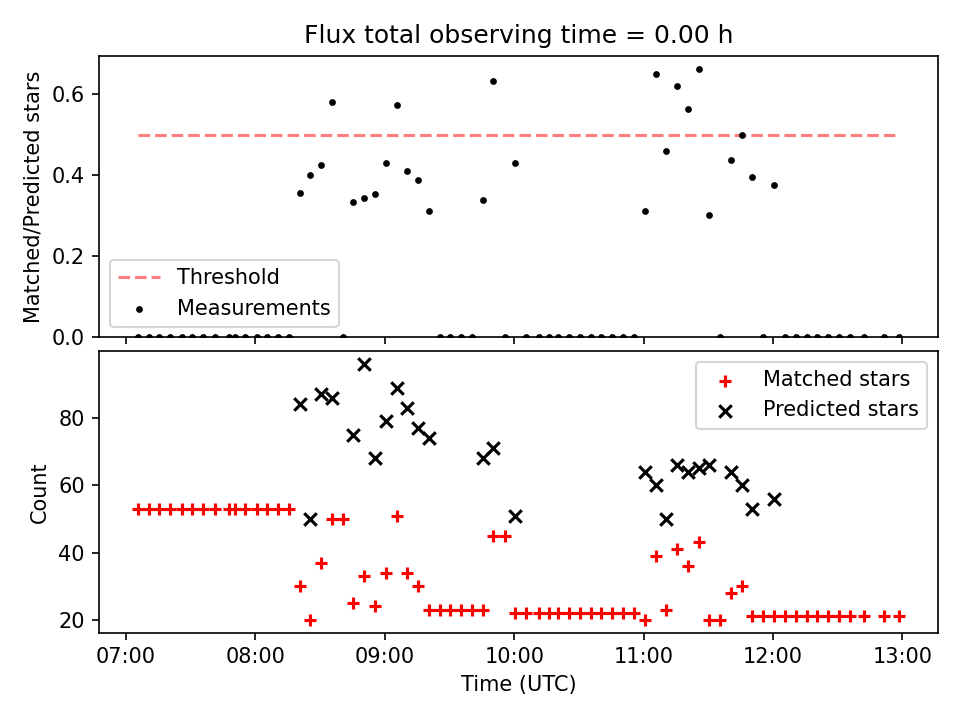 Flux total observing time = 0.00 h

Matched/Predicted stars

0.6
0.4
0.2
0.0

Threshold
Measurements

Count

80
60
40
20

Matched stars
Predicted stars

07:00 08:00 09:00 10:00 11:00 12:00 13:00

Time (UTC)